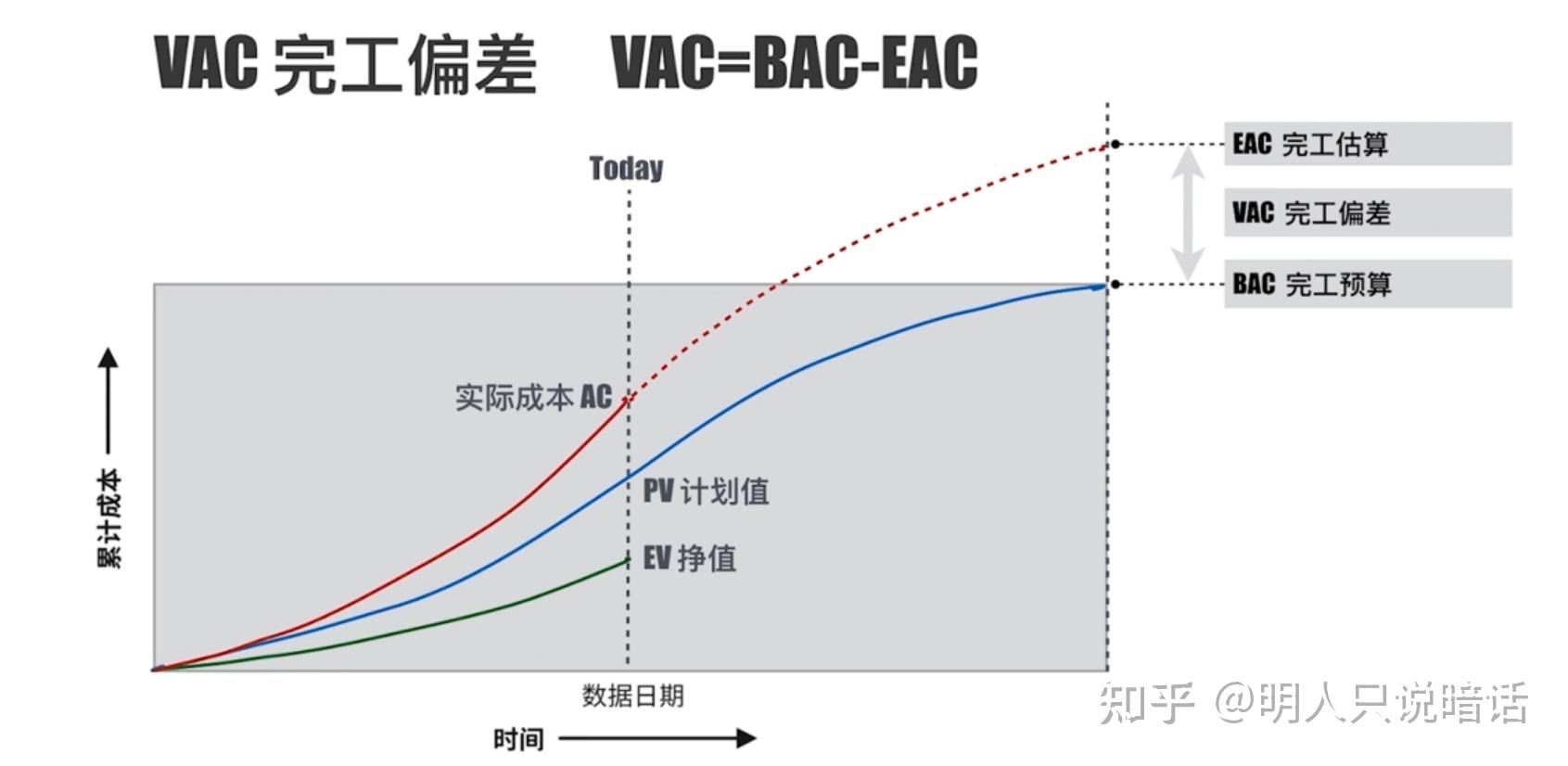 VAC 完工偏差 VAC=BAC-EAC

Today

EAC 完工估算

VAC 完工偏差

BAC 完工预算

实际成本 AC

PV 计划值

EV 挣值

累计成本

数据日期

时间

知乎 @明人只说暗话